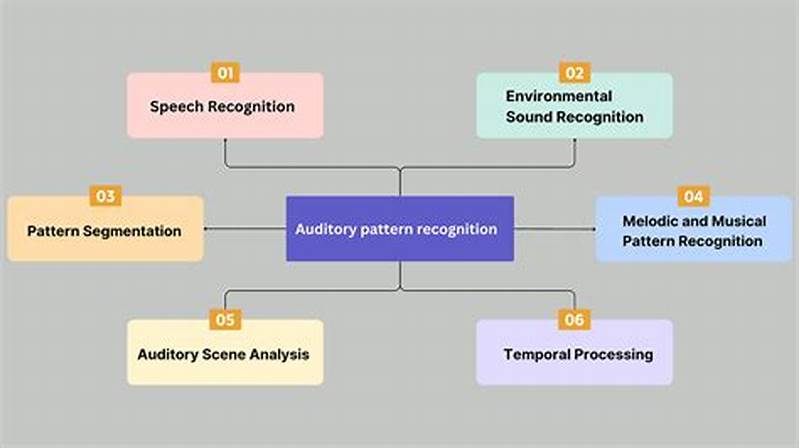 01
Speech Recognition

02
Environmental Sound Recognition

03
Pattern Segmentation

Auditory pattern recognition

04
Melodic and Musical Pattern Recognition

05
Auditory Scene Analysis

06
Temporal Processing